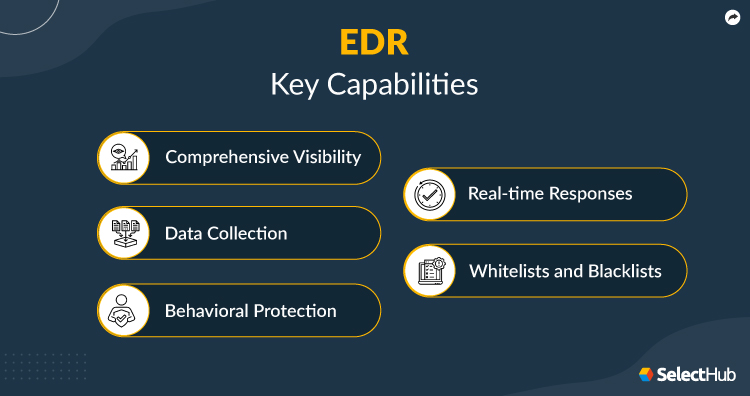 EDR
Key Capabilities

Comprehensive Visibility

Data Collection

Behavioral Protection

Real-time Responses

Whitelists and Blacklists

SelectHub